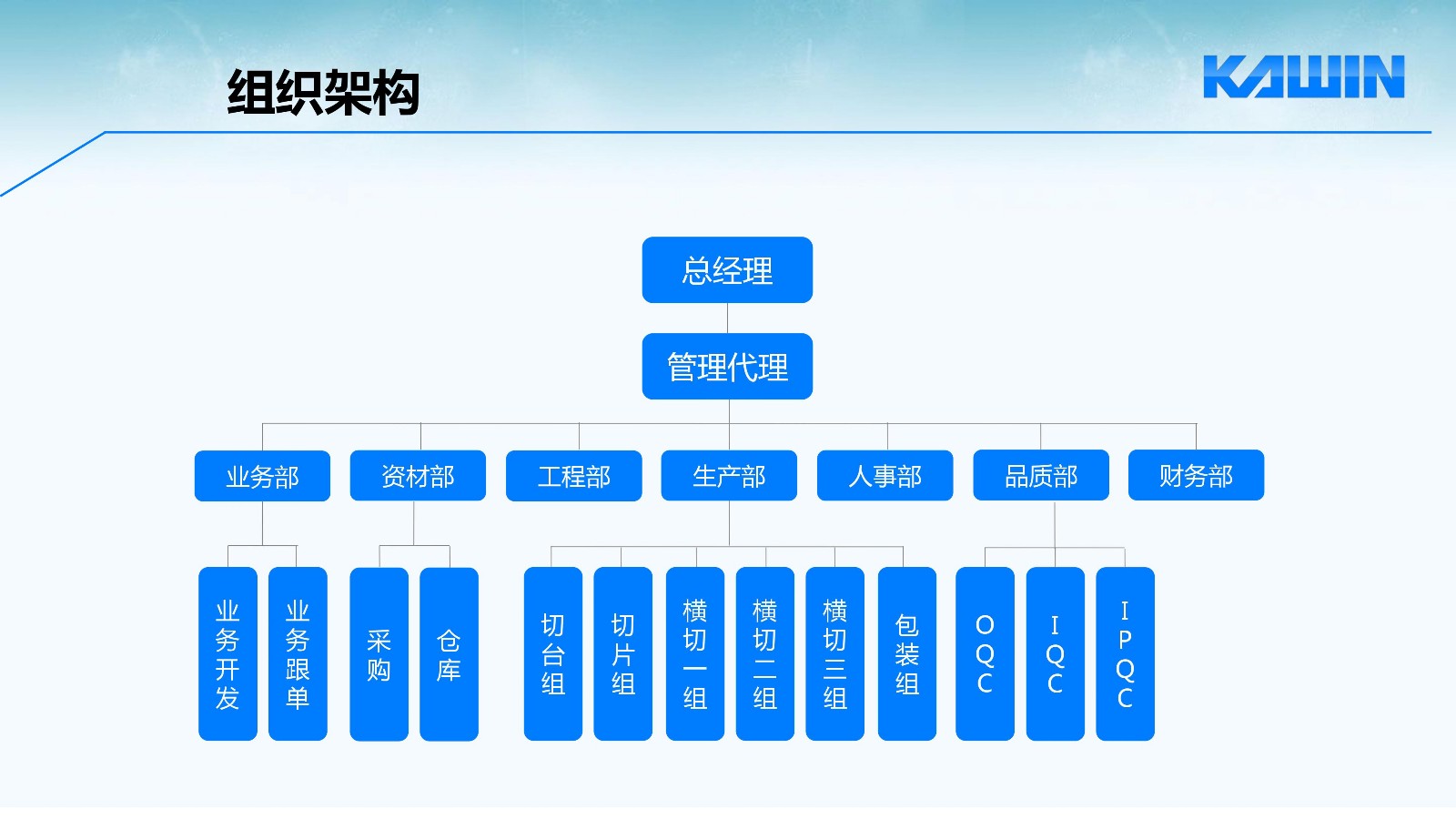 组织架构

KAWIN

总经理

管理代理

业务部
资材部
工程部
生产部
人事部
品质部
财务部

业务开发
业务跟单
采购
仓库
切台组
切片组
横切一组
横切二组
横切三组
包装组
OQC
IQC
IPQC